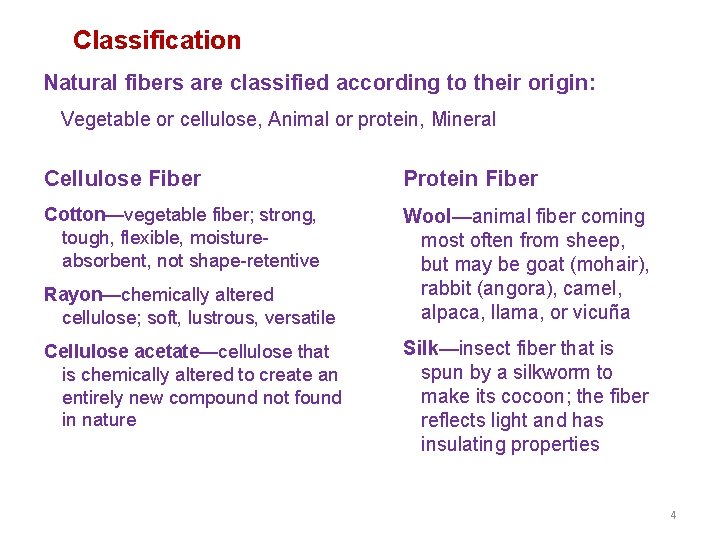 Classification

Natural fibers are classified according to their origin:

Vegetable or cellulose, Animal or protein, Mineral

Cellulose Fiber

Cotton—vegetable fiber; strong, tough, flexible, moisture-absorbent, not shape-retentive

Rayon—chemically altered cellulose; soft, lustrous, versatile

Cellulose acetate—cellulose that is chemically altered to create an entirely new compound not found in nature

Protein Fiber

Wool—animal fiber coming most often from sheep, but may be goat (mohair), rabbit (angora), camel, alpaca, llama, or vicuña

Silk—insect fiber that is spun by a silkworm to make its cocoon; the fiber reflects light and has insulating properties

4